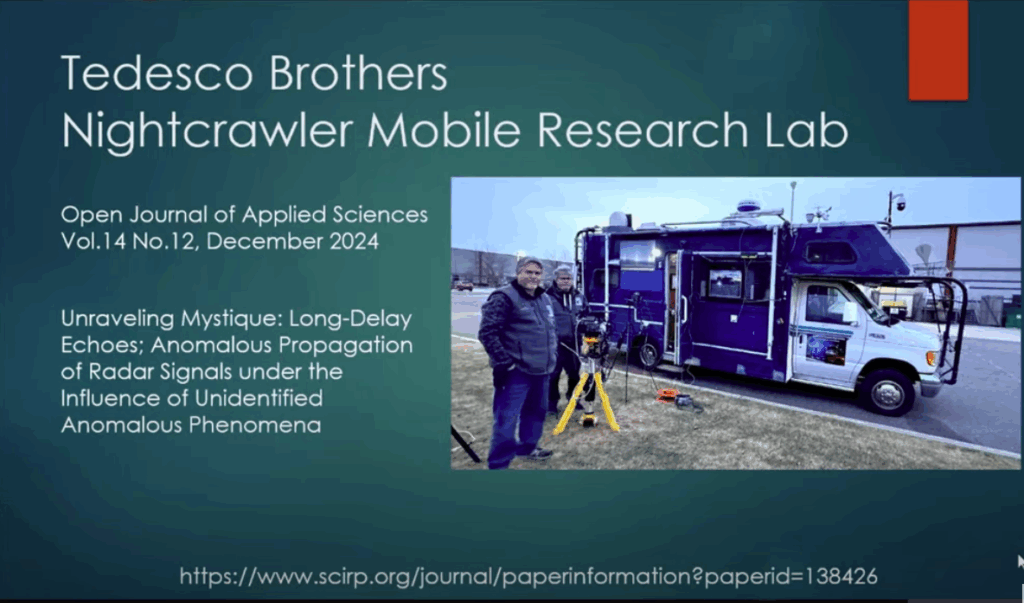 Tedesco Brothers
Nightcrawler Mobile Research Lab

Open Journal of Applied Sciences
Vol.14 No.12, December 2024

Unraveling Mystique: Long-Delay Echoes; Anomalous Propagation of Radar Signals under the Influence of Unidentified Anomalous Phenomena

https://www.scirp.org/journal/paperinformation?paperid=138426